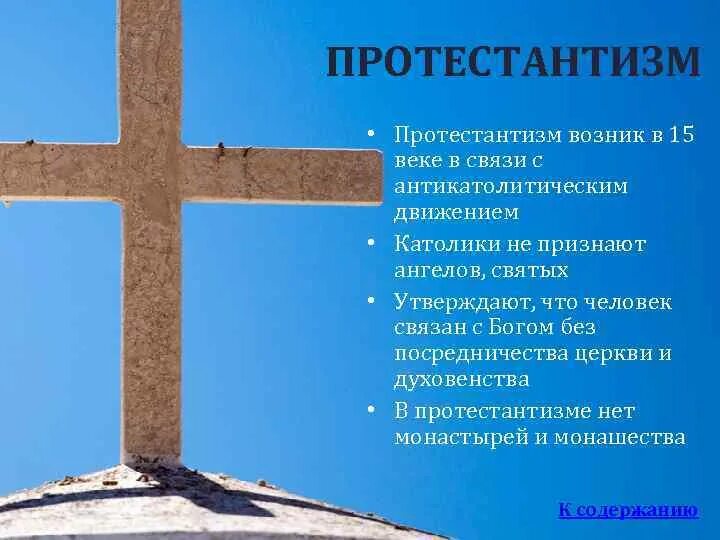 ПРОТЕСТАНТИЗМ

• Протестантизм возник в 15 веке в связи с антикатолитическим движением
• Католики не признают ангелов, святых
• Утверждают, что человек связан с Богом без посредничества церкви и духовенства
• В протестантизме нет монастырей и монашества

К содержанию